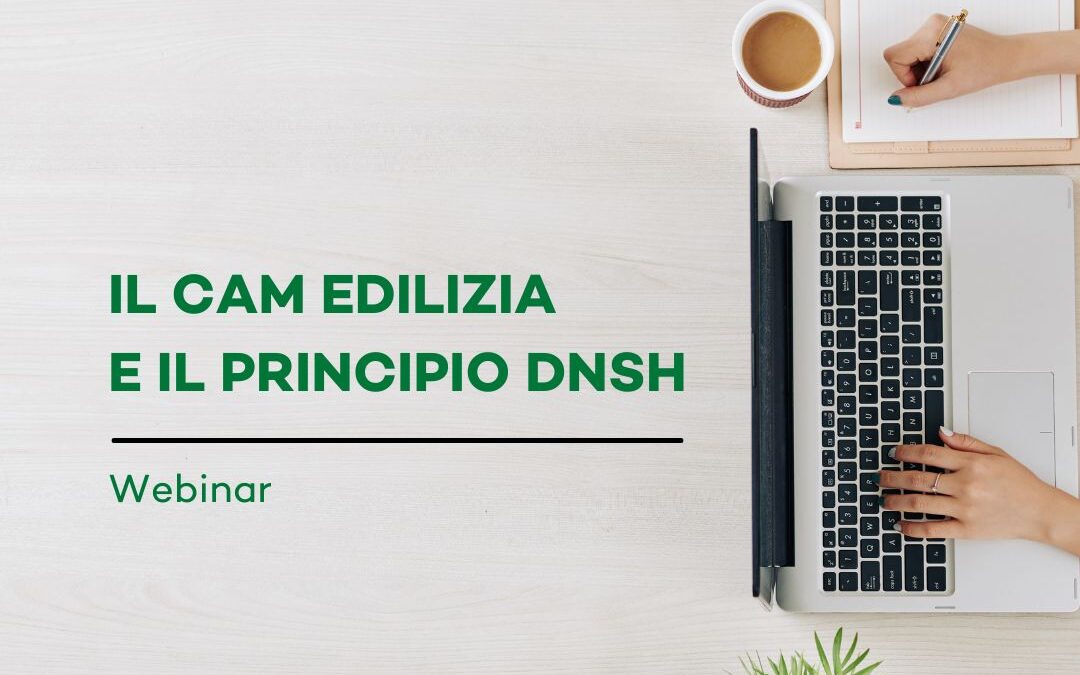 IL CAM EDILIZIA
E IL PRINCIPIO DNSH

Webinar